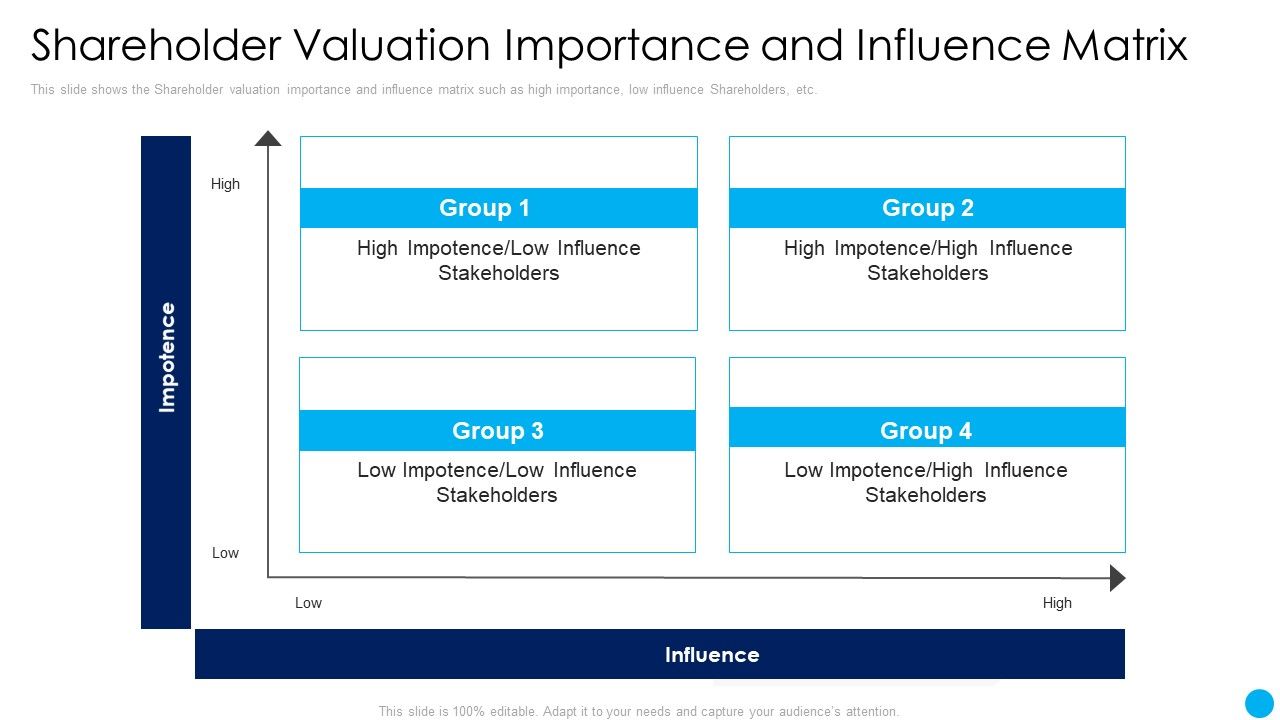 Shareholder Valuation Importance and Influence Matrix

This slide shows the Shareholder valuation importance and influence matrix such as high importance, low influence Shareholders, etc.

Impotence

High

Low

Group 1

High Impotence/Low Influence Stakeholders

Group 2

High Impotence/High Influence Stakeholders

Group 3

Low Impotence/Low Influence Stakeholders

Group 4

Low Impotence/High Influence Stakeholders

Low

High

Influence

This slide is 100% editable. Adapt it to your needs and capture your audience's attention.